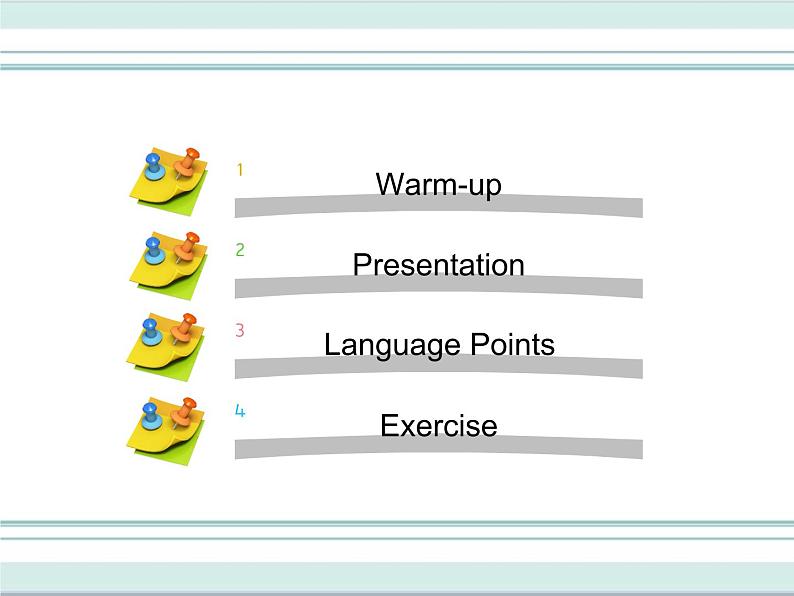 1 Warm-up

2 Presentation

3 Language Points

4 Exercise